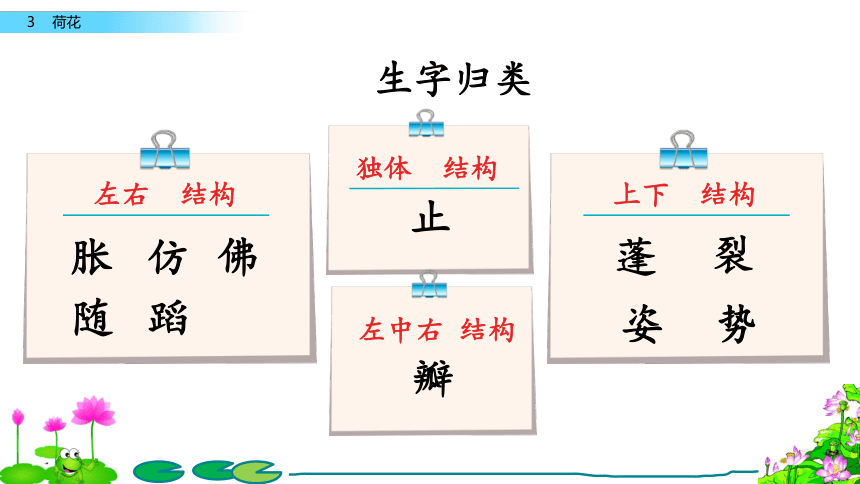 3 荷花

生字归类

左右 结构

胀 仿 佛
随 蹈

独体 结构

止

左中右 结构

瓣

上下 结构

蓬 裂
姿 势